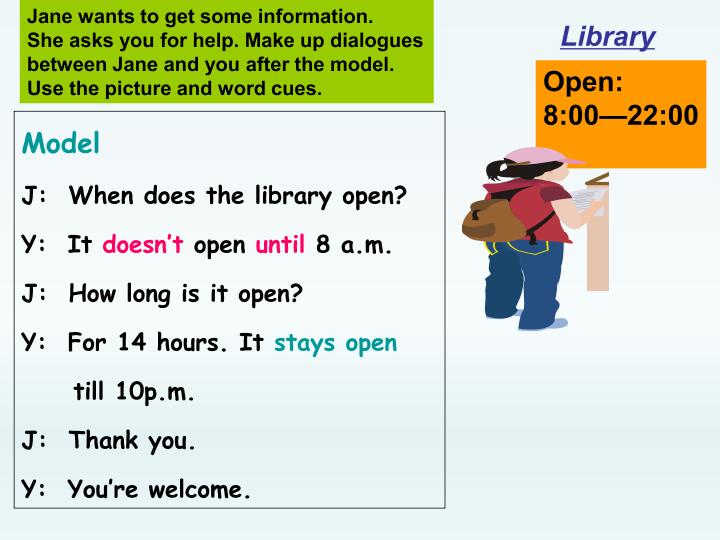 Jane wants to get some information. She asks you for help. Make up dialogues between Jane and you after the model. Use the picture and word cues.

Model

J: When does the library open?

Y: It doesn't open until 8 a.m.

J: How long is it open?

Y: For 14 hours. It stays open till 10p.m.

J: Thank you.

Y: You're welcome.

Library

Open:
8:00—22:00